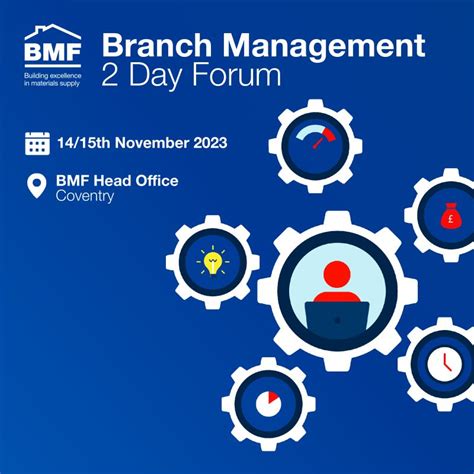 BMF
Building excellence in materials supply

Branch Management
2 Day Forum

14/15th November 2023

BMF Head Office
Coventry

£